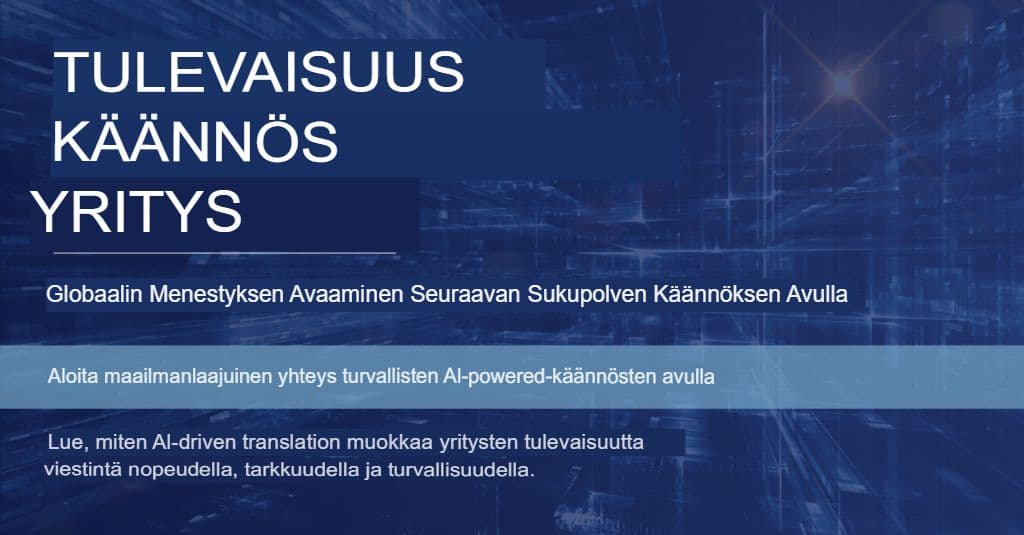 TULEVAISUUS
KÄÄNNÖS
YRITYS

Globaalin Menestyksen Avaaminen Seuraavan Sukupolven Käännöksen Avulla

Aloita maailmanlaajuinen yhteys turvallisten AI-powered-käännösten avulla

Lue, miten AI-driven translation muokkaa yritysten tulevaisuutta viestintä nopeudella, tarkkuudella ja turvallisuudella.